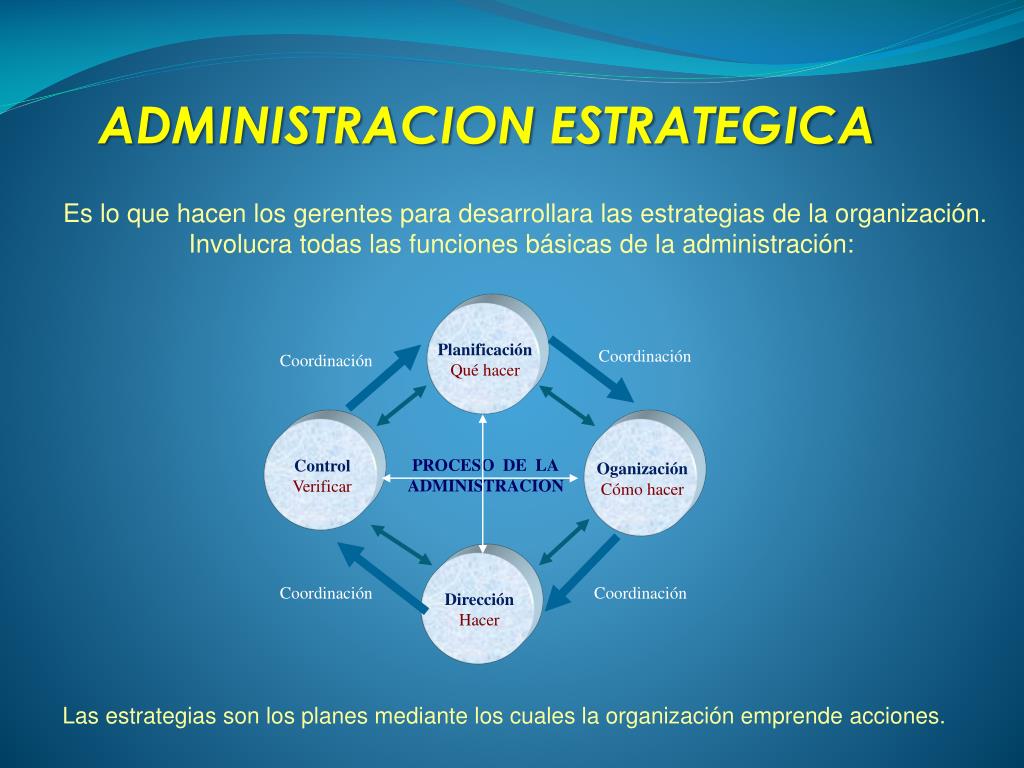 ADMINISTRACION ESTRATEGICA

Es lo que hacen los gerentes para desarrollara las estrategias de la organización. Involucra todas las funciones básicas de la administración:

Coordinación

Planificación
Qué hacer

Coordinación

Control
Verificar

PROCESO DE LA ADMINISTRACION

Oganización
Cómo hacer

Coordinación

Dirección
Hacer

Coordinación

Las estrategias son los planes mediante los cuales la organización emprende acciones.